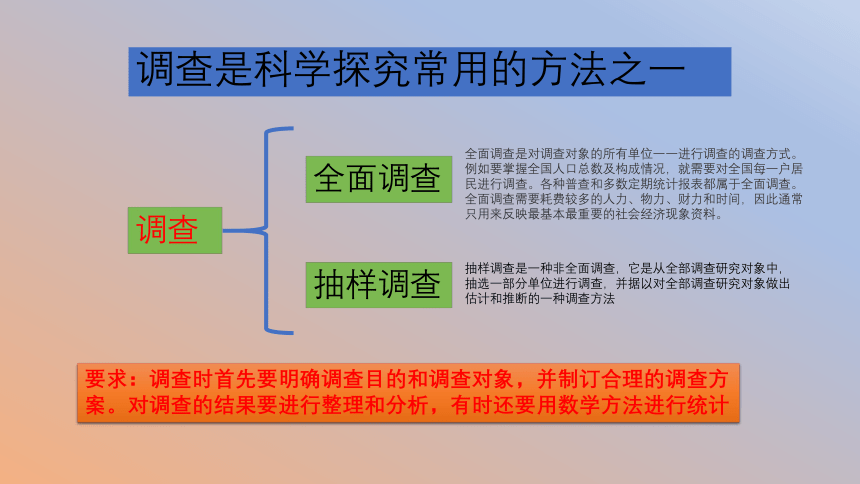 调查是科学探究常用的方法之一

调查

全面调查

全面调查是对调查对象的所有单位一一进行调查的调查方式。例如要掌握全国人口总数及构成情况，就需要对全国每一户居民进行调查。各种普查和多数定期统计报表都属于全面调查。全面调查需要耗费较多的人力、物力、财力和时间，因此通常只用来反映最基本最重要的社会经济现象资料。

抽样调查

抽样调查是一种非全面调查，它是从全部调查研究对象中，抽选一部分单位进行调查，并据以对全部调查研究对象做出估计和推断的一种调查方法

要求：调查时首先要明确调查目的和调查对象，并制订合理的调查方案。对调查的结果要进行整理和分析，有时还要用数学方法进行统计